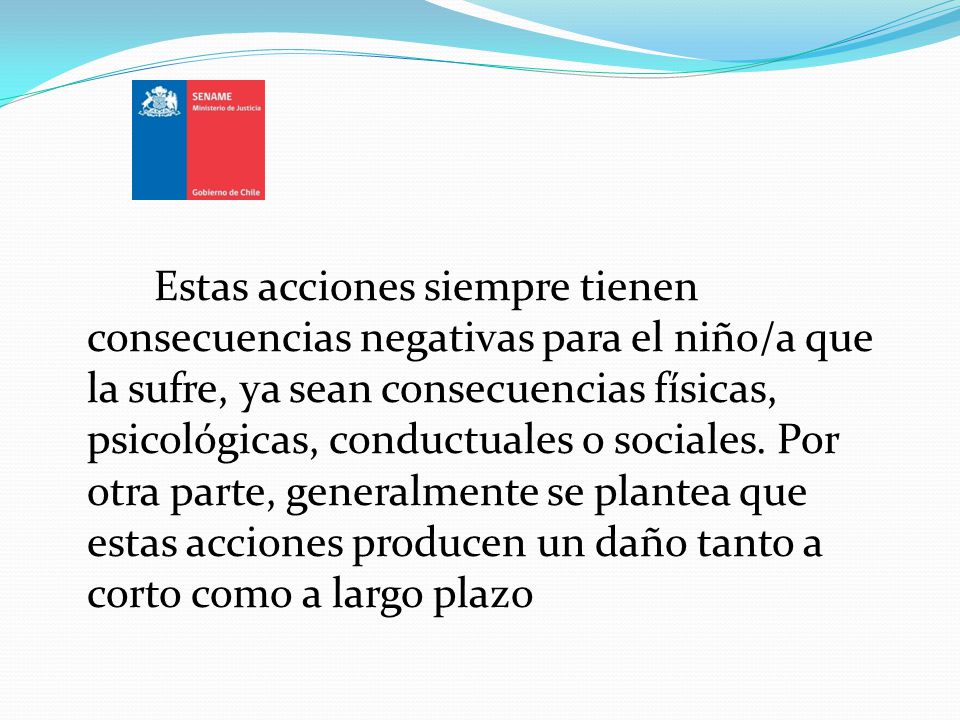 SENAME
Ministerio de Justicia

Gobierno de Chile

Estas acciones siempre tienen consecuencias negativas para el niño/a que la sufre, ya sean consecuencias físicas, psicológicas, conductuales o sociales. Por otra parte, generalmente se plantea que estas acciones producen un daño tanto a corto como a largo plazo